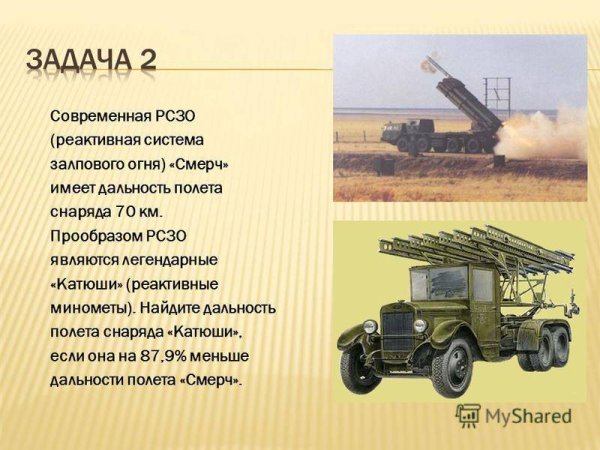 ЗАДАЧА 2

Современная РСЗО (реактивная система залпового огня) «Смерч» имеет дальность полета снаряда 70 км. Прообразом РСЗО являются легендарные «Катюши» (реактивные минометы). Найдите дальность полета снаряда «Катюши», если она на 87,9% меньше дальности полета «Смерч».

MyShared